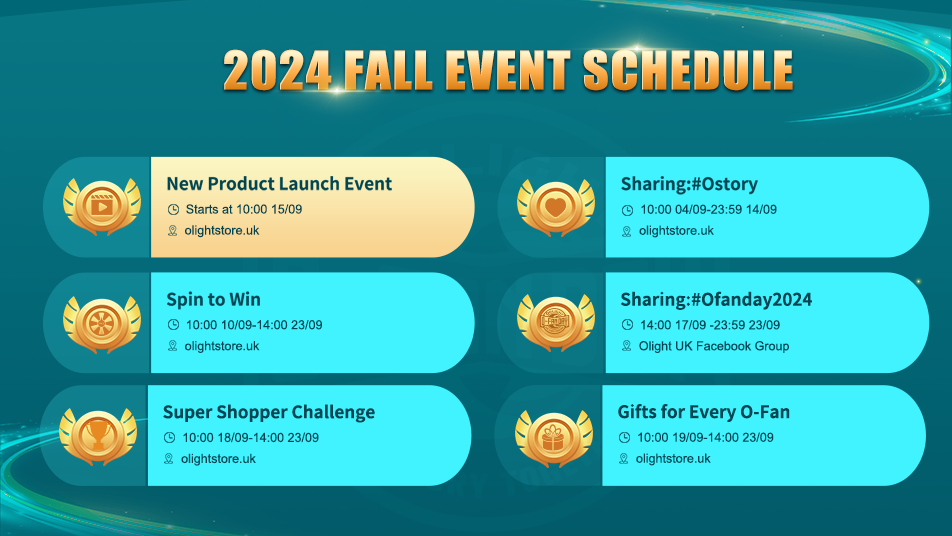 2024 FALL EVENT SCHEDULE

New Product Launch Event
Starts at 10:00 15/09
olightstore.uk

Spin to Win
10:00 10/09-14:00 23/09
olightstore.uk

Super Shopper Challenge
10:00 18/09-14:00 23/09
olightstore.uk

Sharing:#Ostory
10:00 04/09-23:59 14/09
olightstore.uk

Sharing:#Ofanday2024
14:00 17/09 -23:59 23/09
Olight UK Facebook Group

Gifts for Every O-Fan
10:00 19/09-14:00 23/09
olightstore.uk